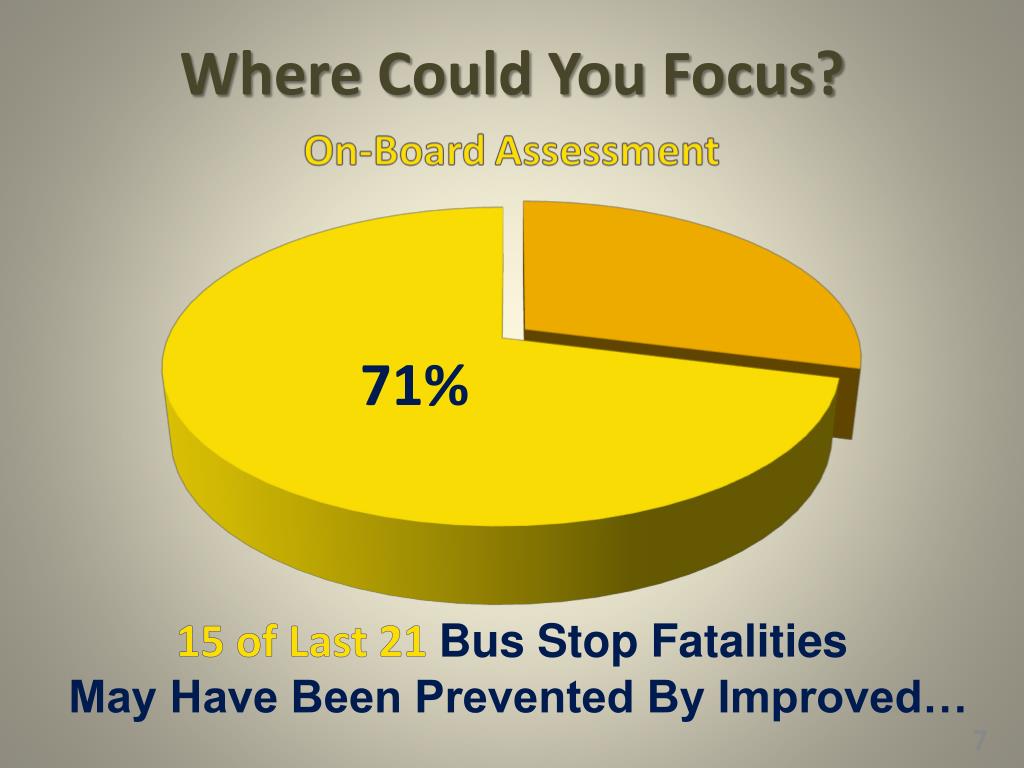 Where Could You Focus?

On-Board Assessment

71%

15 of Last 21 Bus Stop Fatalities May Have Been Prevented By Improved…

7